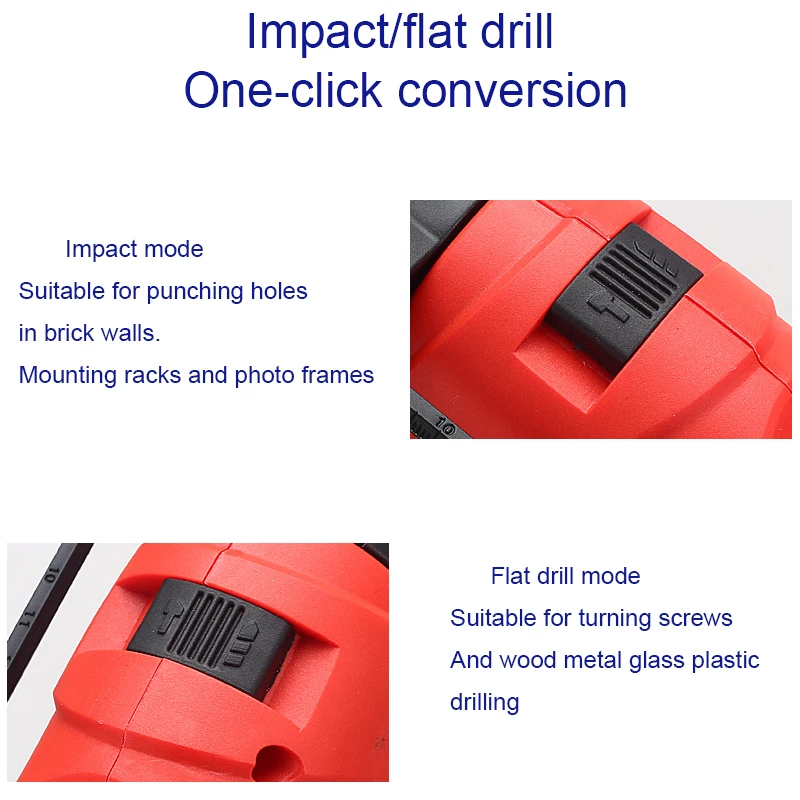 Impact/flat drill
One-click conversion

Impact mode
Suitable for punching holes in brick walls.
Mounting racks and photo frames

10

10
11

Flat drill mode
Suitable for turning screws
And wood metal glass plastic drilling